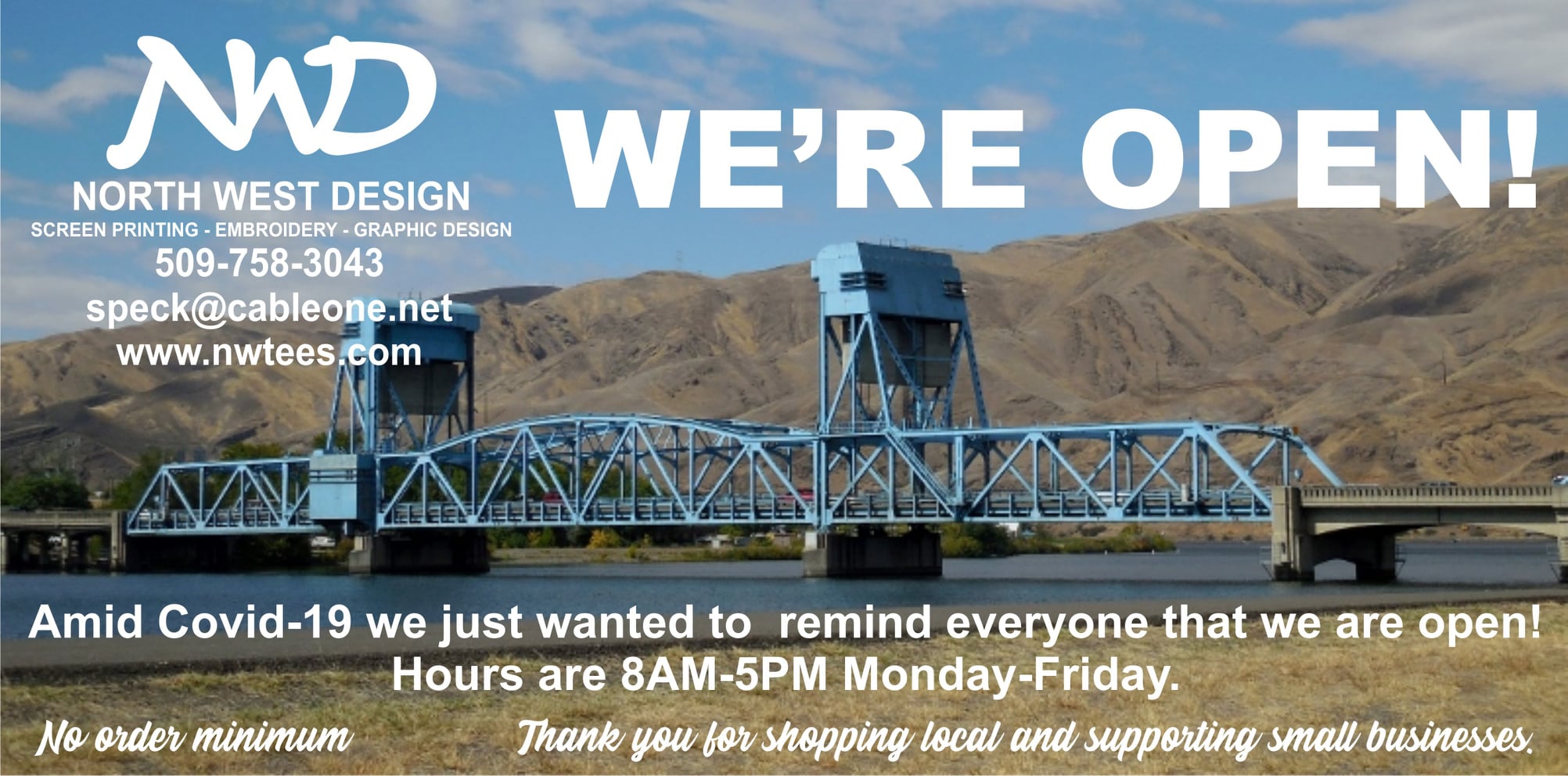 NWD
NORTH WEST DESIGN
SCREEN PRINTING - EMBROIDERY - GRAPHIC DESIGN
509-758-3043
speck@cableone.net
www.nwtees.com

WE'RE OPEN!

Amid Covid-19 we just wanted to remind everyone that we are open!
Hours are 8AM-5PM Monday-Friday.

No order minimum

Thank you for shopping local and supporting small businesses.